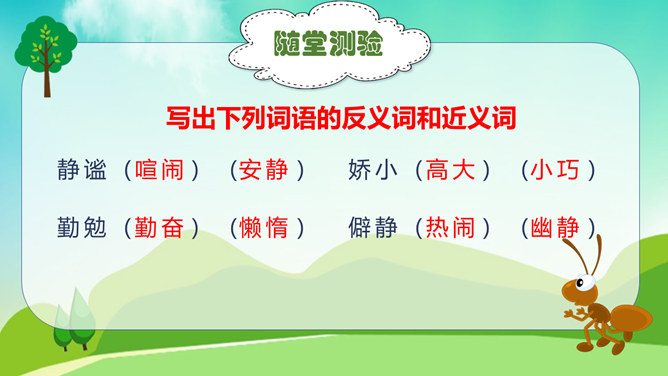 随堂测验

写出下列词语的反义词和近义词

静谧（喧闹）（安静）　娇小（高大）（小巧）

勤勉（勤奋）（懒惰）　僻静（热闹）（幽静）